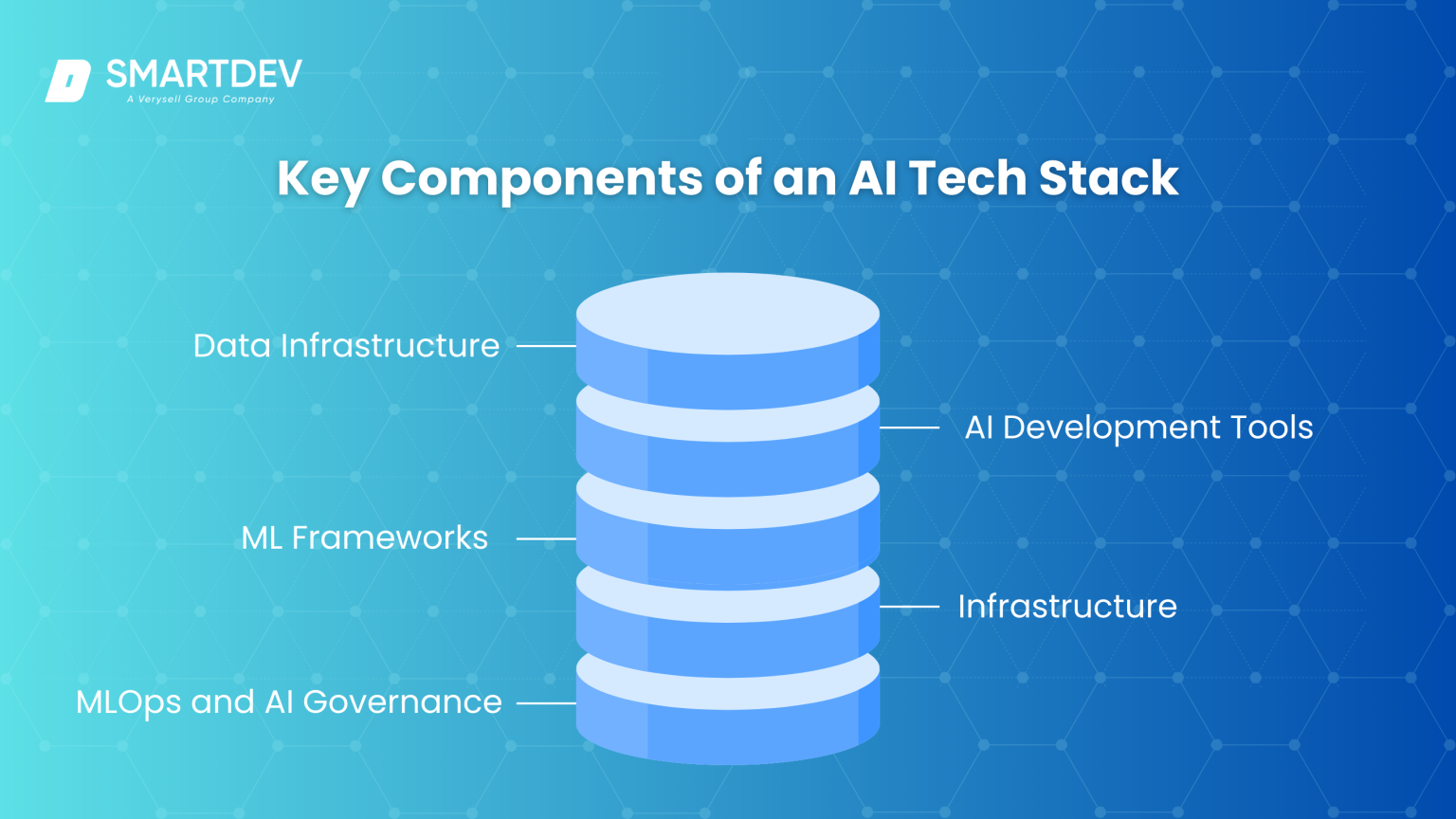 SMARTDEV
A Verysell Group Company

Key Components of an AI Tech Stack

Data Infrastructure

AI Development Tools

ML Frameworks

Infrastructure

MLOps and AI Governance